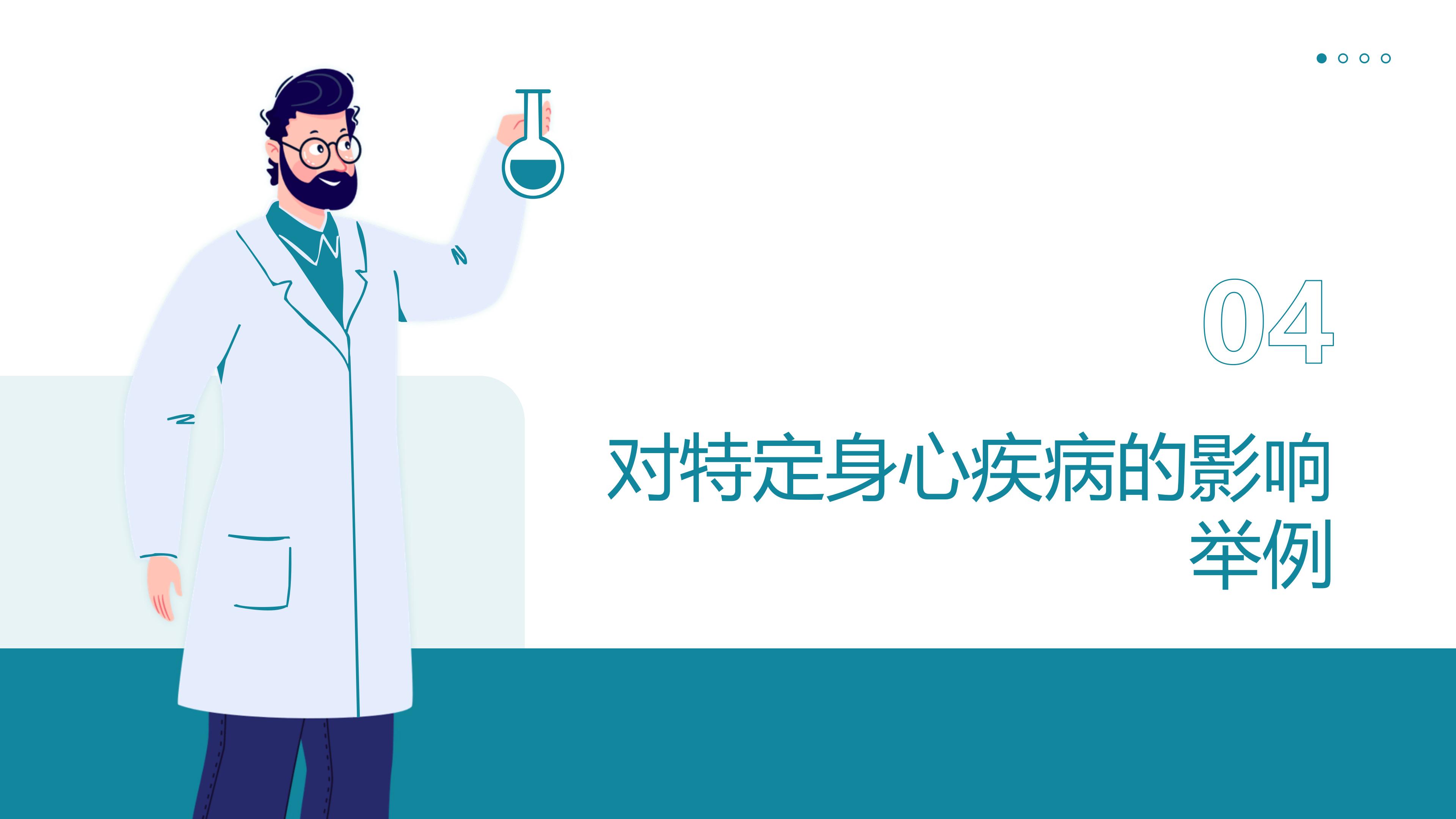 04

对特定身心疾病的影响举例